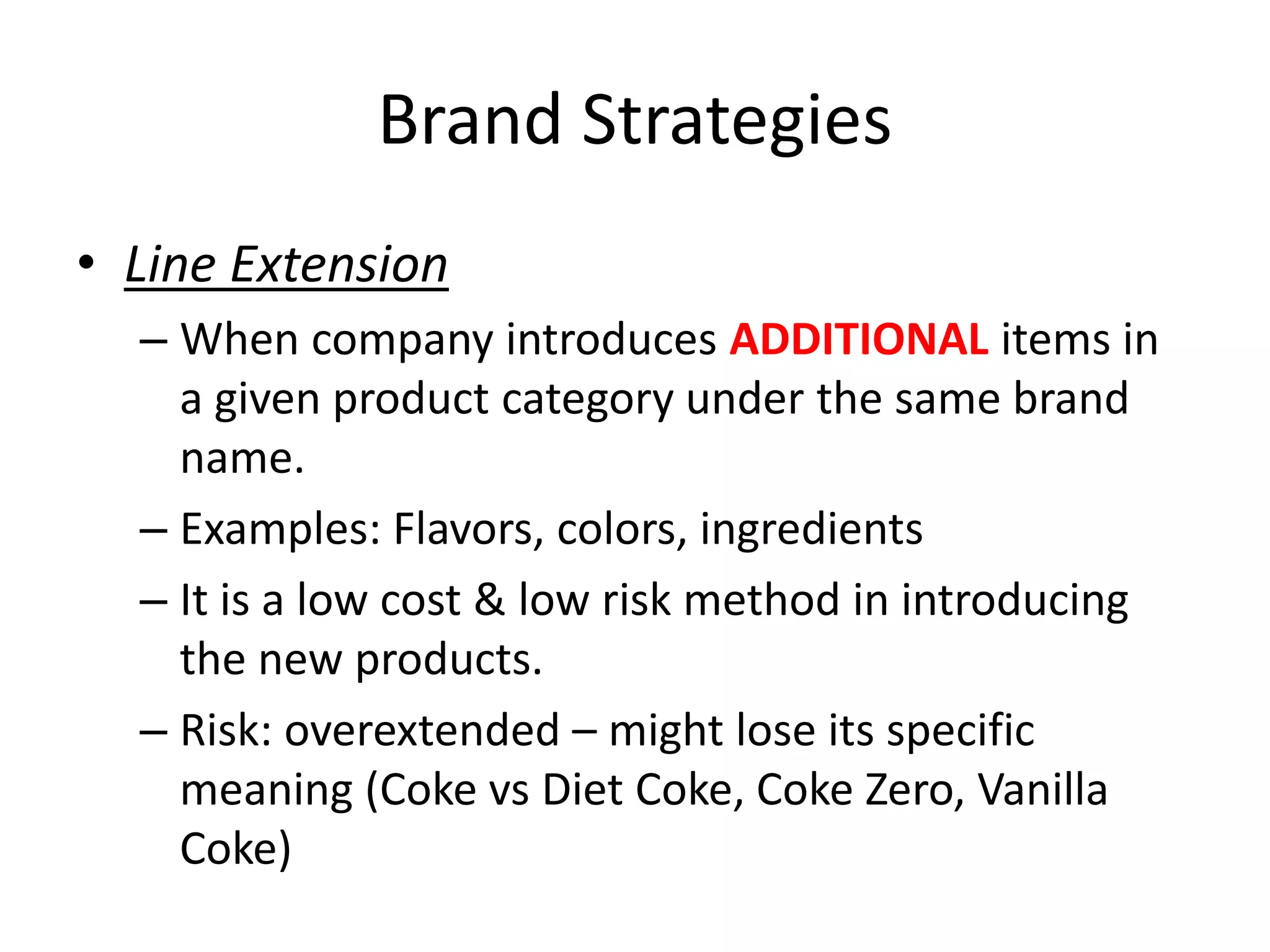 Brand Strategies

• Line Extension
– When company introduces ADDITIONAL items in a given product category under the same brand name.
– Examples: Flavors, colors, ingredients
– It is a low cost & low risk method in introducing the new products.
– Risk: overextended – might lose its specific meaning (Coke vs Diet Coke, Coke Zero, Vanilla Coke)